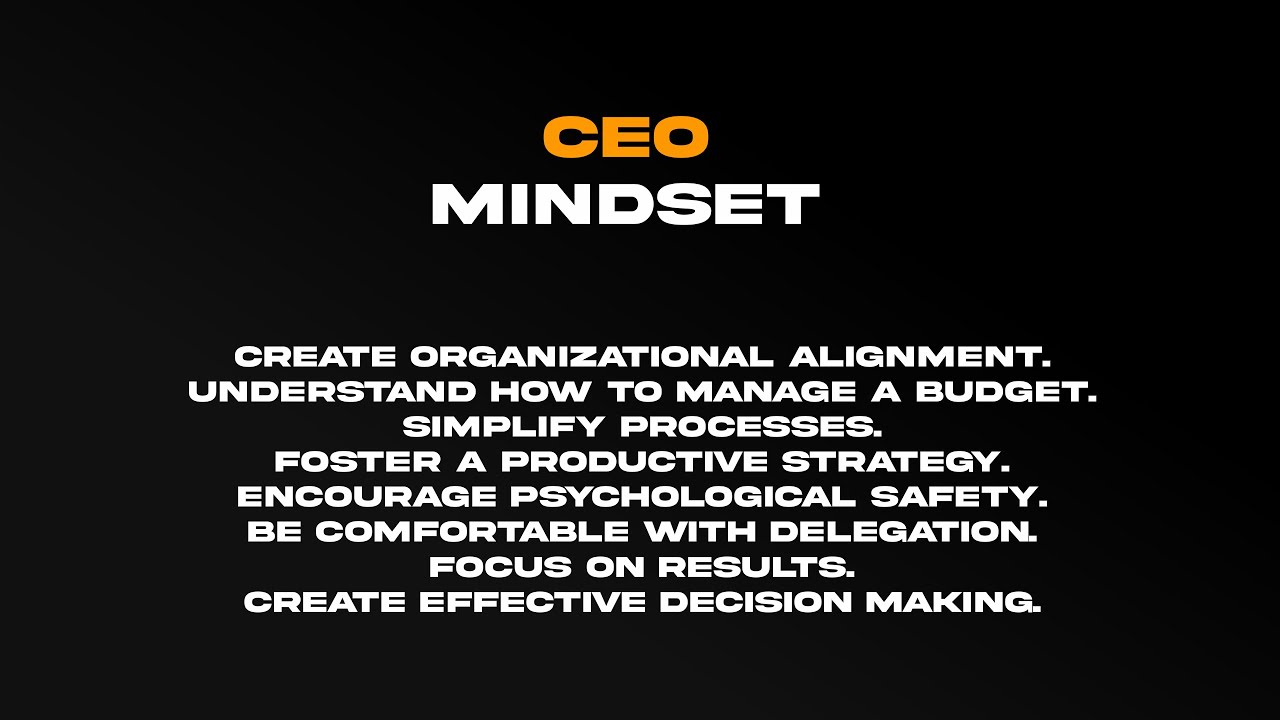 CEO
MINDSET

CREATE ORGANIZATIONAL ALIGNMENT.
UNDERSTAND HOW TO MANAGE A BUDGET.
SIMPLIFY PROCESSES.
FOSTER A PRODUCTIVE STRATEGY.
ENCOURAGE PSYCHOLOGICAL SAFETY.
BE COMFORTABLE WITH DELEGATION.
FOCUS ON RESULTS.
CREATE EFFECTIVE DECISION MAKING.